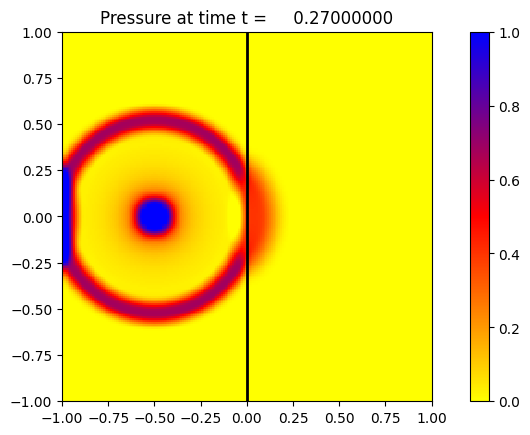 Pressure at time t = 0.27000000

1.00
0.75
0.50
0.25
0.00
−0.25
−0.50
−0.75
−1.00

−1.00 −0.75 −0.50 −0.25 0.00 0.25 0.50 0.75 1.00

1.0
0.8
0.6
0.4
0.2
0.0